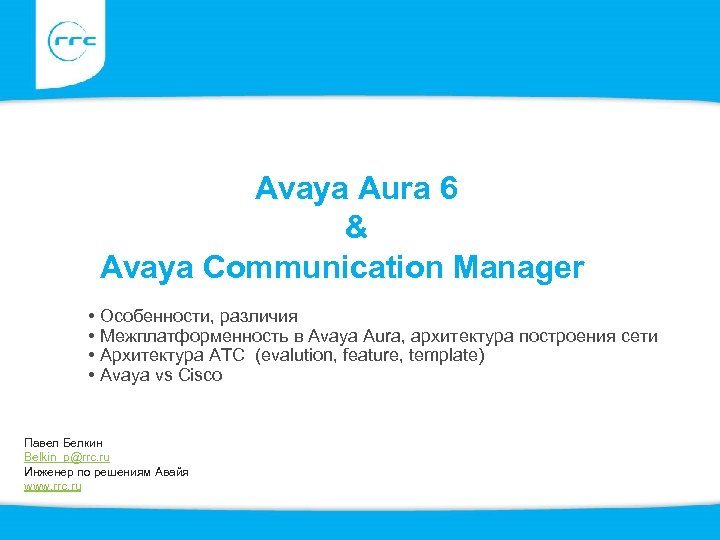 rrc

Avaya Aura 6
&
Avaya Communication Manager

• Особенности, различия
• Межплатформенность в Avaya Aura, архитектура построения сети
• Архитектура АТС (evalution, feature, template)
• Avaya vs Cisco

Павел Белкин
Belkin_p@rrc.ru
Инженер по решениям Авайя
www.rrc.ru